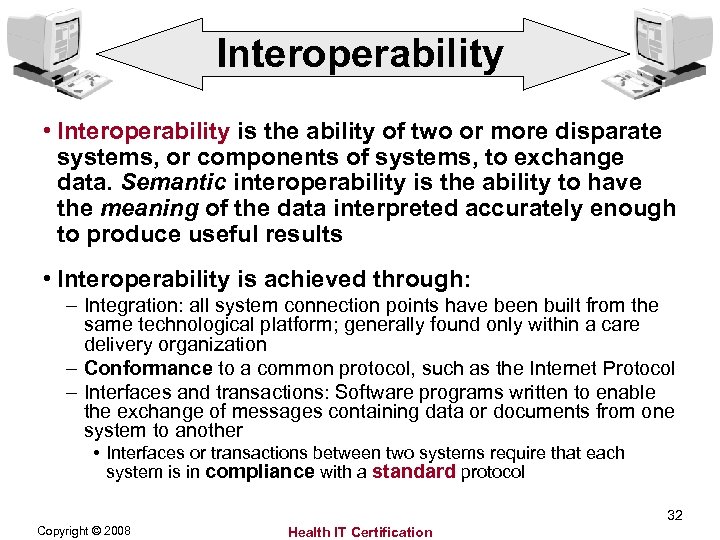 Interoperability

• Interoperability is the ability of two or more disparate systems, or components of systems, to exchange data. Semantic interoperability is the ability to have the meaning of the data interpreted accurately enough to produce useful results

• Interoperability is achieved through:
– Integration: all system connection points have been built from the same technological platform; generally found only within a care delivery organization
– Conformance to a common protocol, such as the Internet Protocol
– Interfaces and transactions: Software programs written to enable the exchange of messages containing data or documents from one system to another
• Interfaces or transactions between two systems require that each system is in compliance with a standard protocol

32

Copyright © 2008

Health IT Certification